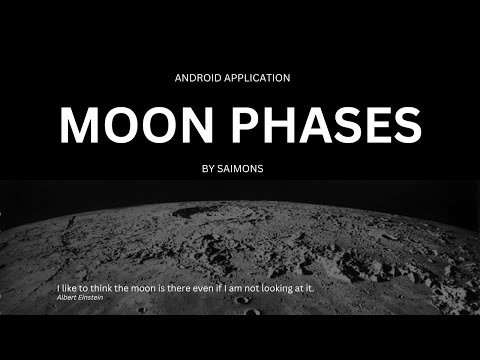 ANDROID APPLICATION

MOON PHASES

BY SAIMONS

I like to think the moon is there even if I am not looking at it.
Albert Einstein